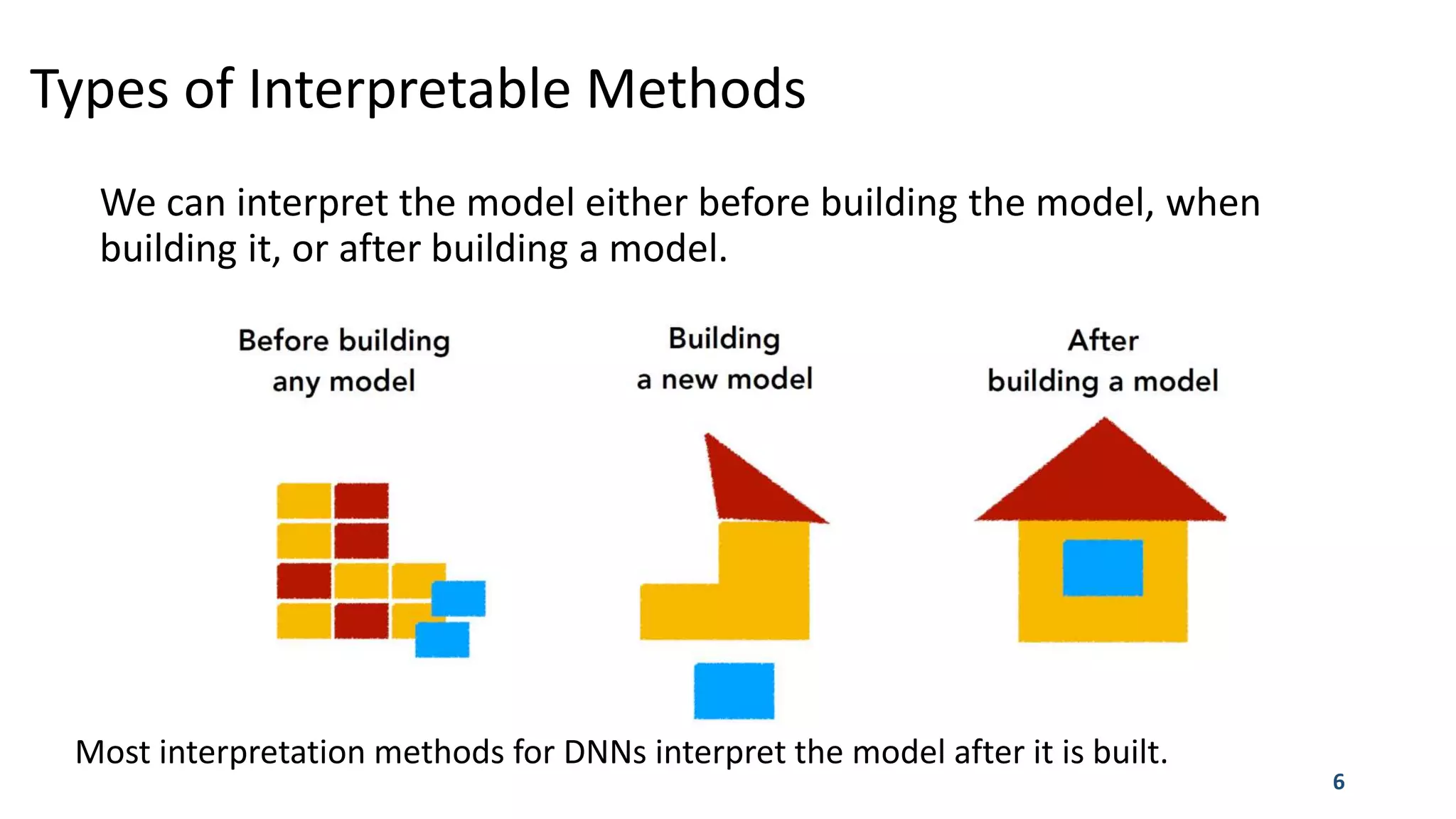 Types of Interpretable Methods

We can interpret the model either before building the model, when building it, or after building a model.

Before building any model

Building a new model

After building a model

Most interpretation methods for DNNs interpret the model after it is built.

6